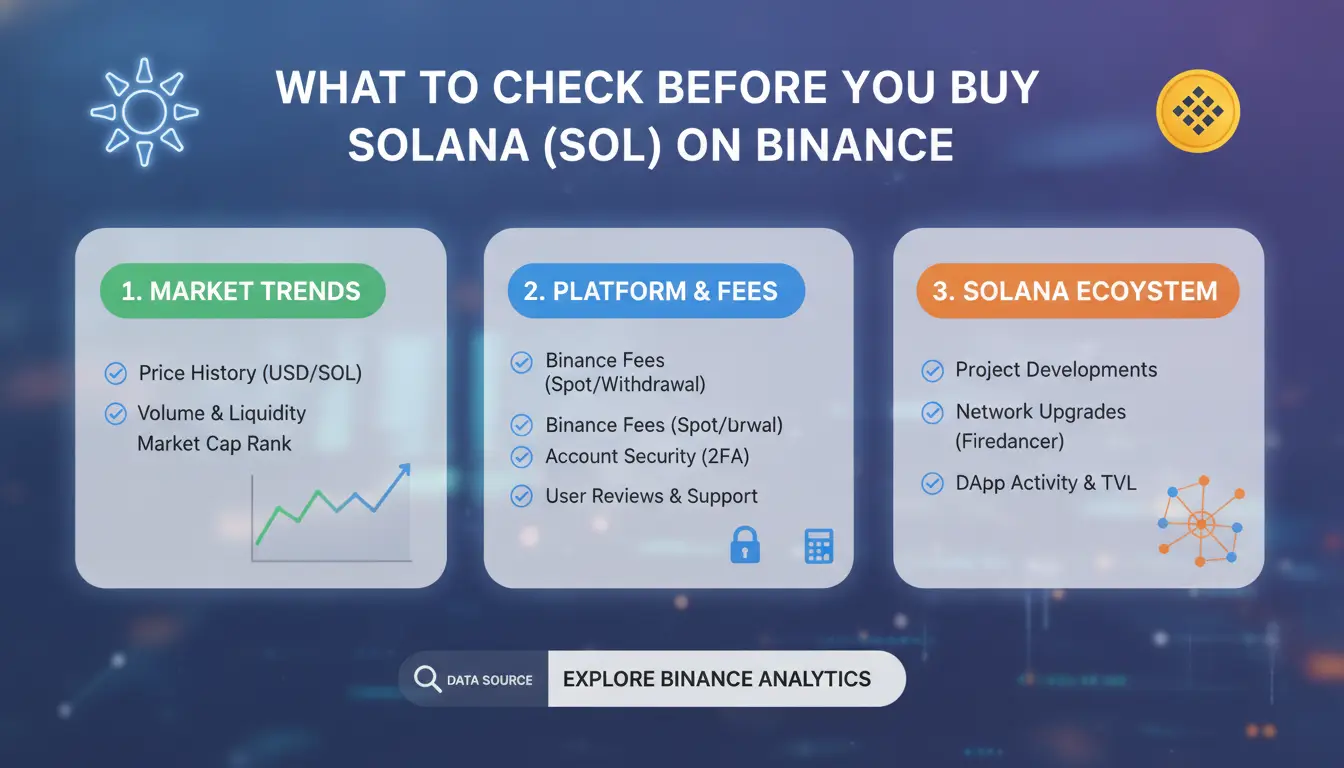 WHAT TO CHECK BEFORE YOU BUY SOLANA (SOL) ON BINANCE

1. MARKET TRENDS

Price History (USD/SOL)
Volume & Liquidity
Market Cap Rank

2. PLATFORM & FEES

Binance Fees (Spot/Withdrawal)
Binance Fees (Spot/Drwal)
Account Security (2FA)
User Reviews & Support

3. SOLANA ECOYSTEM

Project Developments
Network Upgrades (Firedancer)
DApp Activity & TVL

DATA SOURCE
EXPLORE BINANCE ANALYTICS